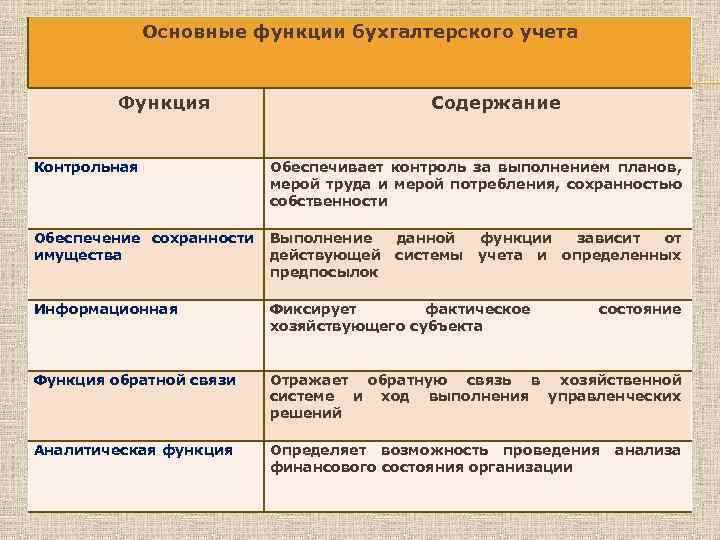 Основные функции бухгалтерского учета

| Функция | Содержание |
|---|---|
| Контрольная | Обеспечивает контроль за выполнением планов, мерой труда и мерой потребления, сохранностью собственности |
| Обеспечение сохранности имущества | Выполнение данной функции зависит от действующей системы учета и определенных предпосылок |
| Информационная | Фиксирует фактическое состояние хозяйствующего субъекта |
| Функция обратной связи | Отражает обратную связь в хозяйственной системе и ход выполнения управленческих решений |
| Аналитическая функция | Определяет возможность проведения анализа финансового состояния организации |